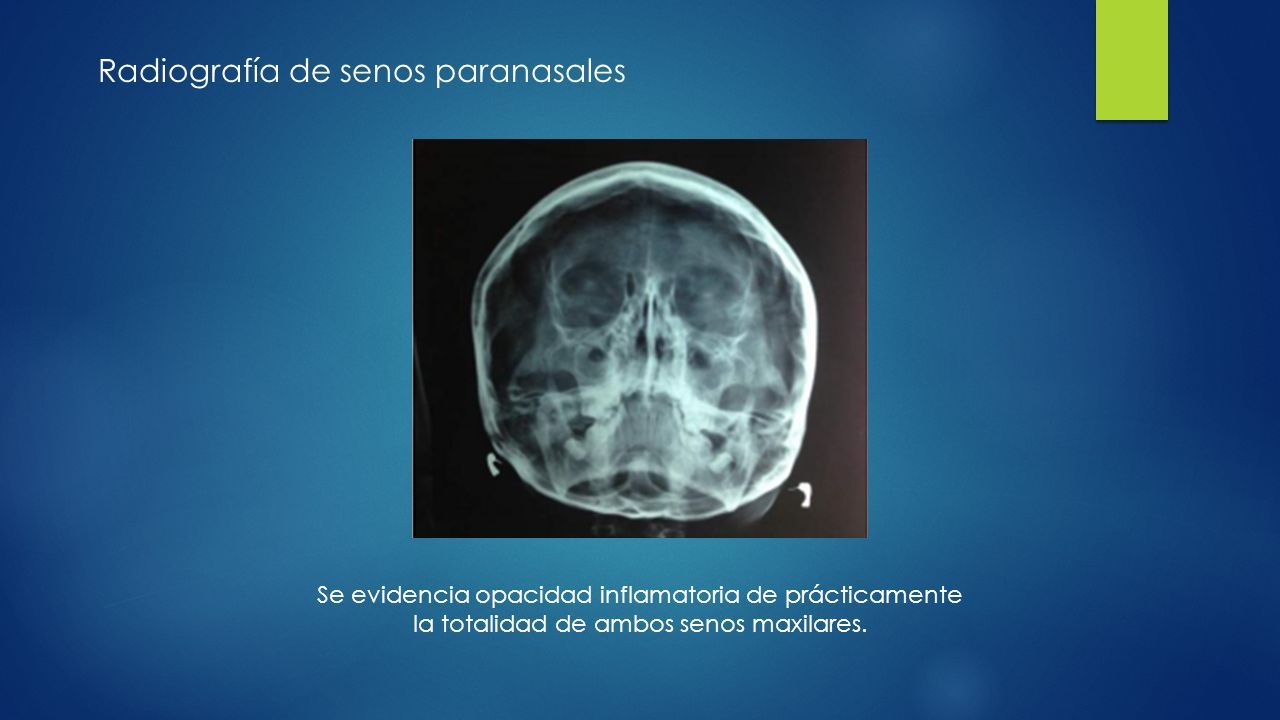 Radiografía de senos paranasales

Se evidencia opacidad inflamatoria de prácticamente la totalidad de ambos senos maxilares.